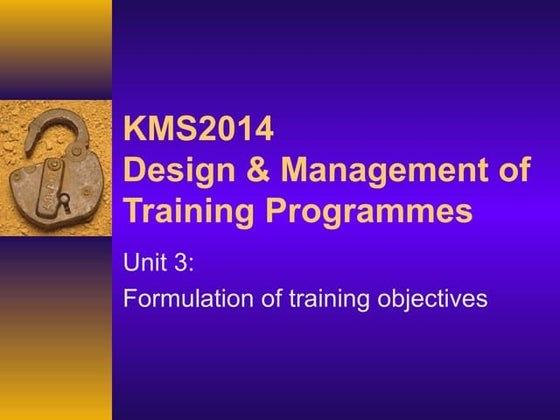 KMS2014
Design & Management of Training Programmes

Unit 3:
Formulation of training objectives